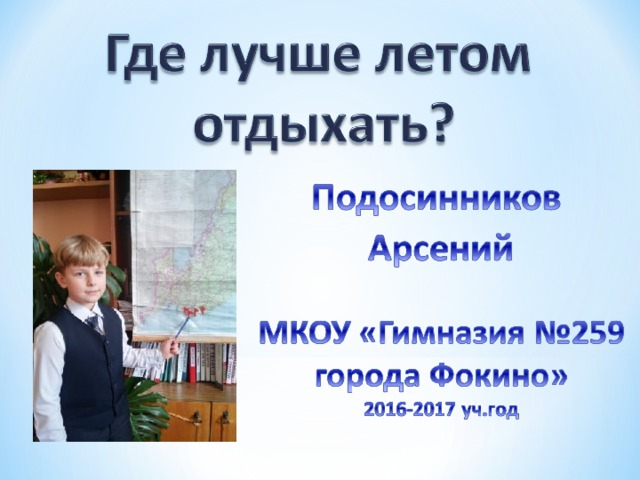 Где лучше летом отдыхать?

Подосинников Арсений

МКОУ «Гимназия №259 города Фокино»
2016-2017 уч.год